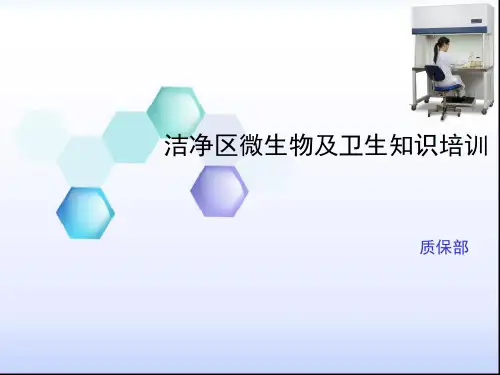 洁净区微生物及卫生知识培训

质保部